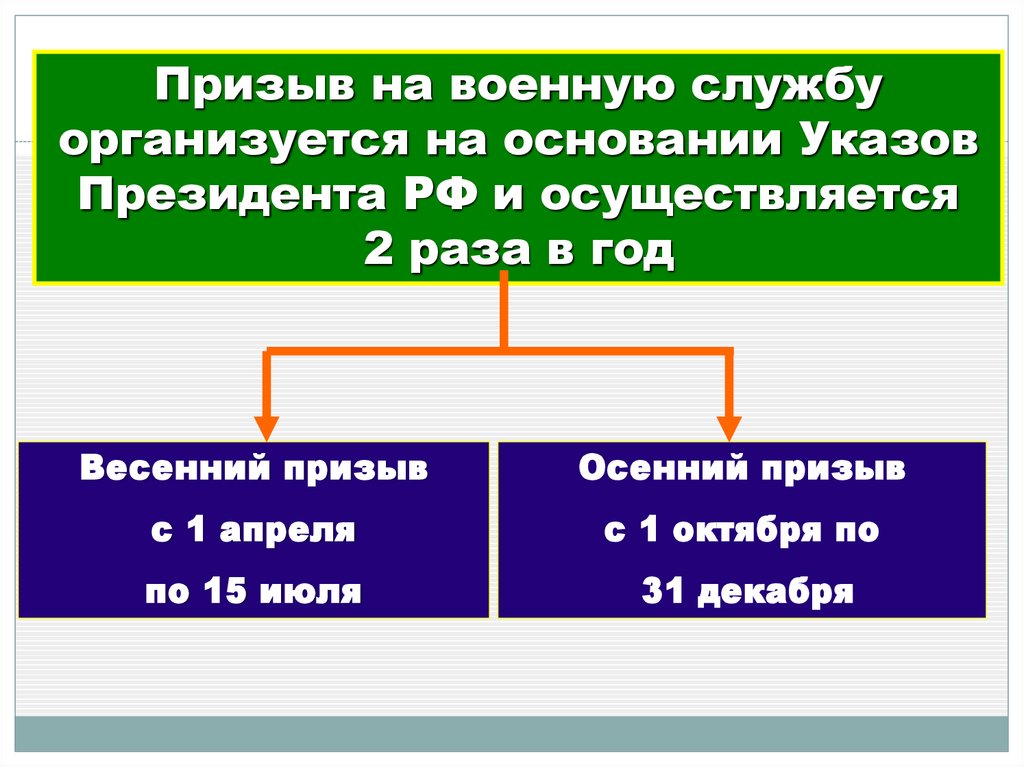 Призыв на военную службу организуется на основании Указов Президента РФ и осуществляется 2 раза в год

Весенний призыв
с 1 апреля
по 15 июля

Осенний призыв
с 1 октября по
31 декабря